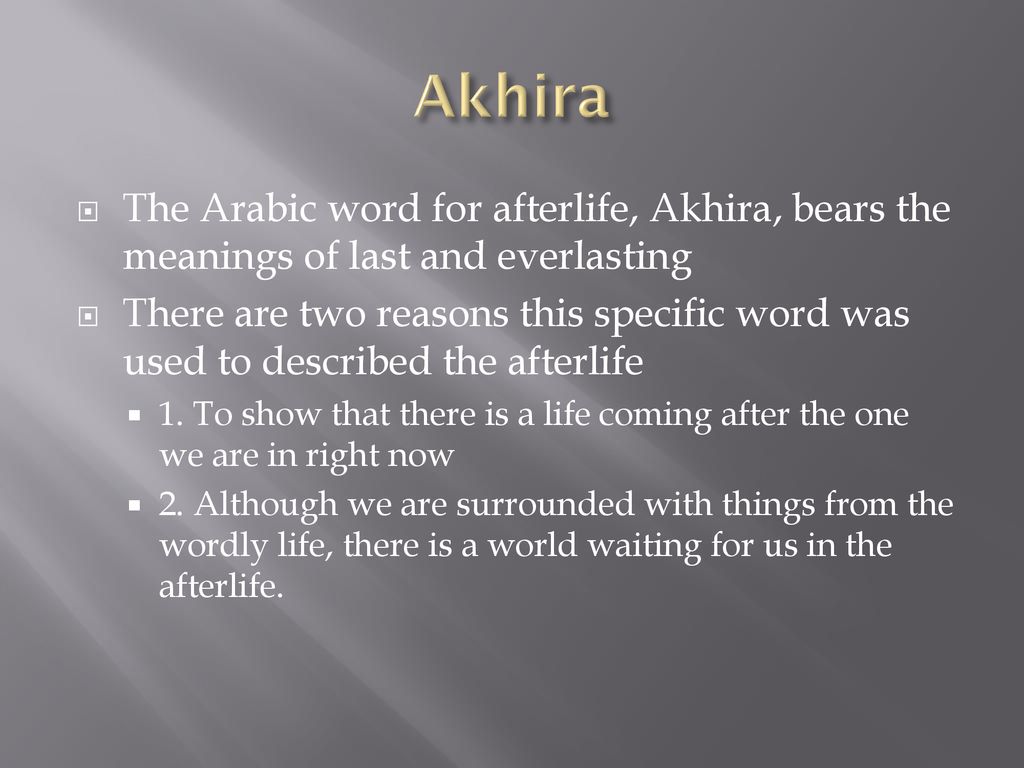 Akhira

The Arabic word for afterlife, Akhira, bears the meanings of last and everlasting

There are two reasons this specific word was used to described the afterlife

1. To show that there is a life coming after the one we are in right now

2. Although we are surrounded with things from the wordly life, there is a world waiting for us in the afterlife.